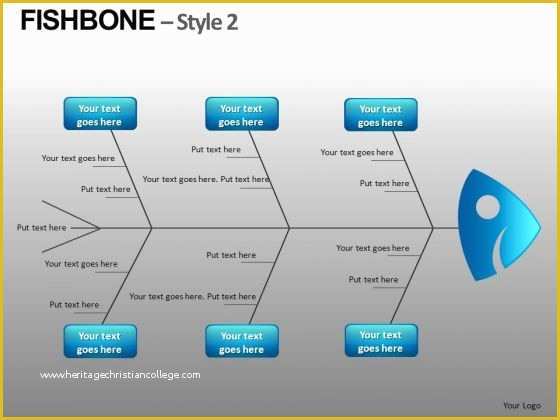 FISHBONE – Style 2

Your text goes here

Your text goes here

Your text goes here

Your text goes here

Put text here

Put text here

Your text goes here. Put text here

Your text goes here

Put text here

Put text here

Your text goes here

Put text here

Put text here

Your text goes here. Put text here

Your text goes here

Put text here

Your text goes here

Your text goes here

Your text goes here

www.heritagechristiancollege.com

Your Logo